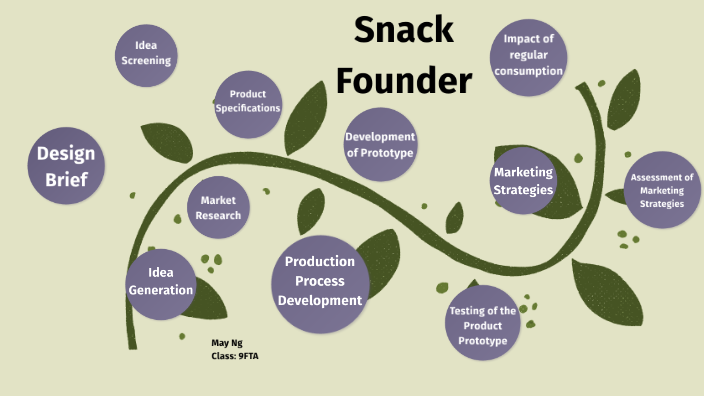 Snack Founder

Design Brief

Idea Screening

Product Specifications

Market Research

Idea Generation

Development of Prototype

Production Process Development

Impact of regular consumption

Marketing Strategies

Assessment of Marketing Strategies

Testing of the Product Prototype

May Ng
Class: 9FTA